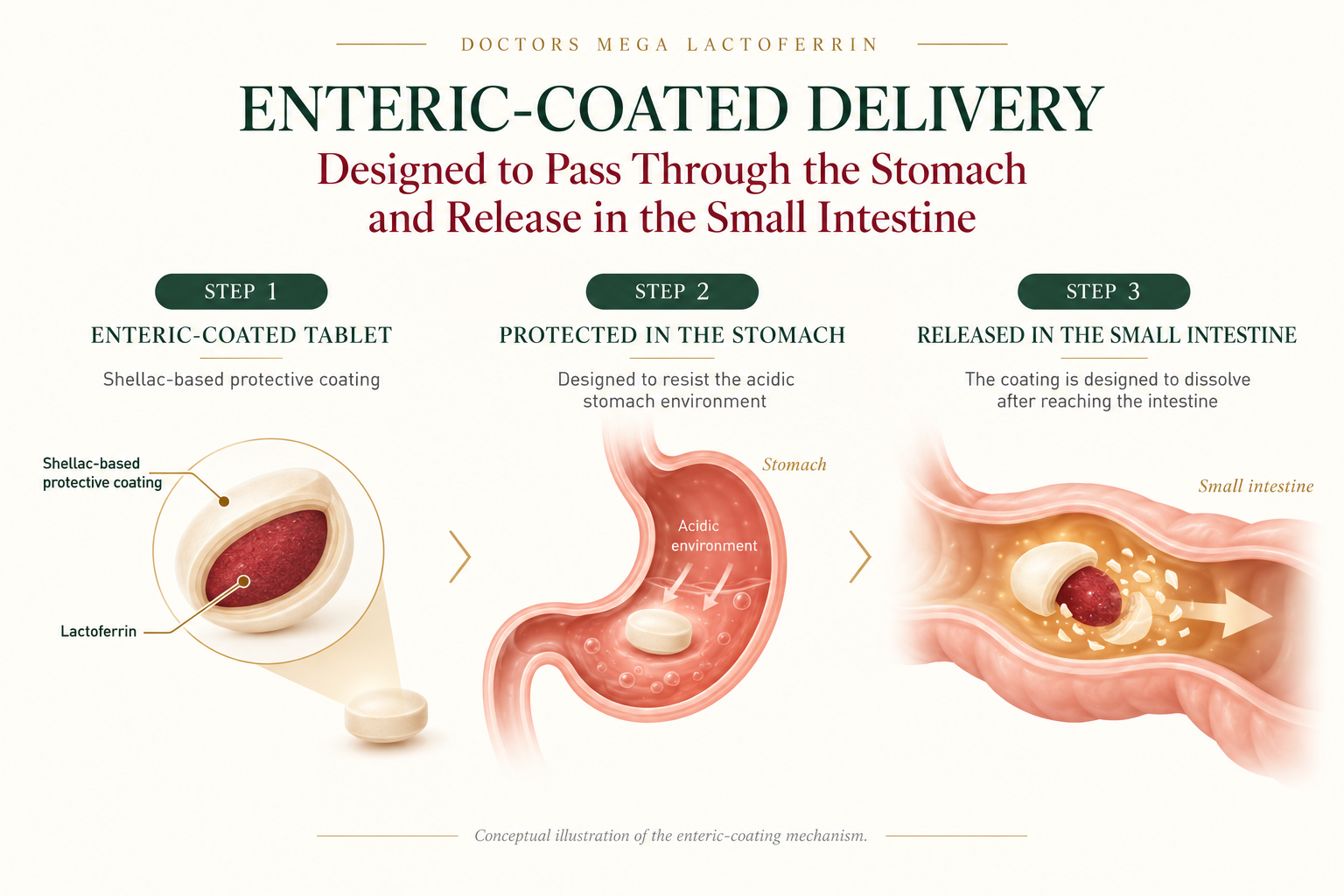 DOCTORS MEGA LACTOFERRIN

ENTERIC-COATED DELIVERY

Designed to Pass Through the Stomach and Release in the Small Intestine

STEP 1

ENTERIC-COATED TABLET

Shellac-based protective coating

Shellac-based protective coating

Lactoferrin

STEP 2

PROTECTED IN THE STOMACH

Designed to resist the acidic stomach environment

Stomach

Acidic environment

STEP 3

RELEASED IN THE SMALL INTESTINE

The coating is designed to dissolve after reaching the intestine

Small intestine

Conceptual illustration of the enteric-coating mechanism.